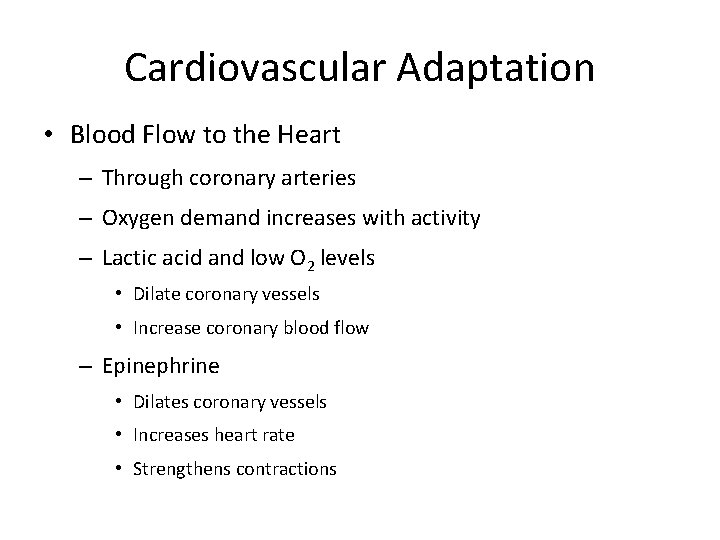 Cardiovascular Adaptation

• Blood Flow to the Heart

– Through coronary arteries

– Oxygen demand increases with activity

– Lactic acid and low $O_2$ levels

• Dilate coronary vessels

• Increase coronary blood flow

– Epinephrine

• Dilates coronary vessels

• Increases heart rate

• Strengthens contractions